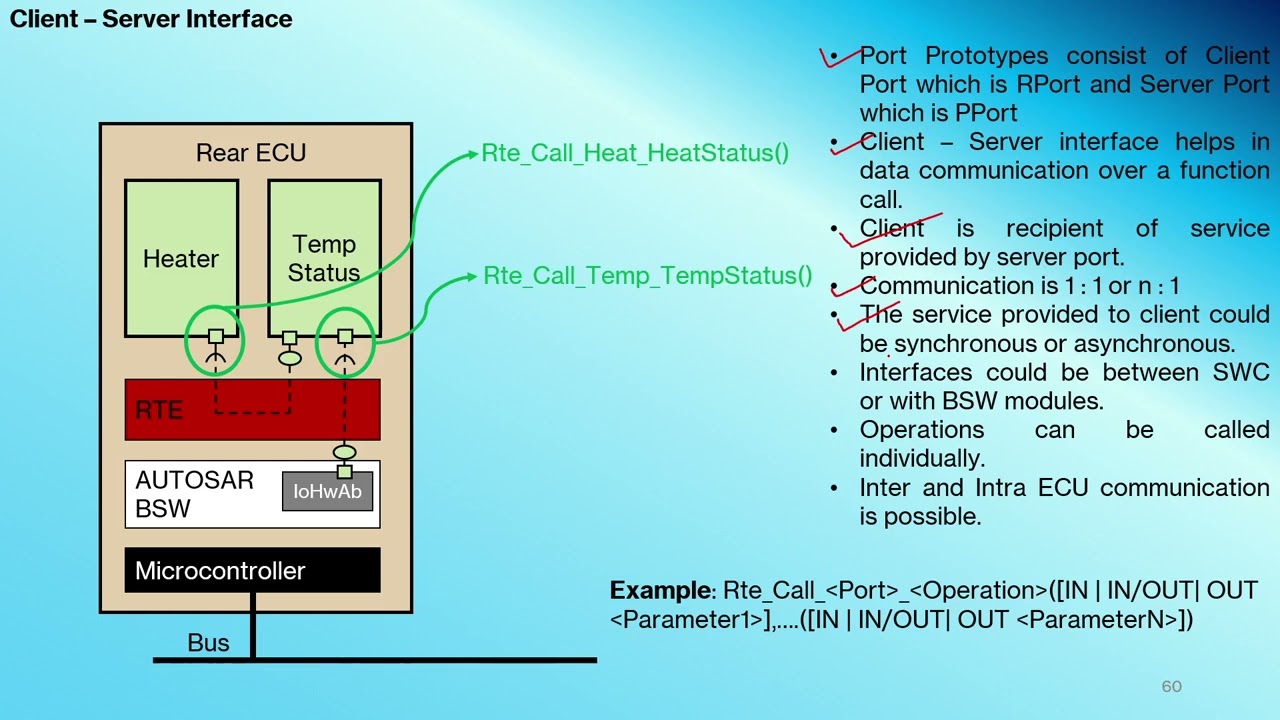 Client – Server Interface

Rear ECU

Heater

Temp Status

RTE

AUTOSAR BSW

IoHwAb

Microcontroller

Bus

Rte_Call_Heat_HeatStatus()

Rte_Call_Temp_TempStatus()

• Port Prototypes consist of Client Port which is RPort and Server Port which is PPort
• Client – Server interface helps in data communication over a function call.
• Client is recipient of service provided by server port.
• Communication is 1 : 1 or n : 1
• The service provided to client could be synchronous or asynchronous.
• Interfaces could be between SWC or with BSW modules.
• Operations can be called individually.
• Inter and Intra ECU communication is possible.

**Example**: Rte_Call_<Port>_<Operation>([IN | IN/OUT| OUT <Parameter1>],....([IN | IN/OUT| OUT <ParameterN>])

60